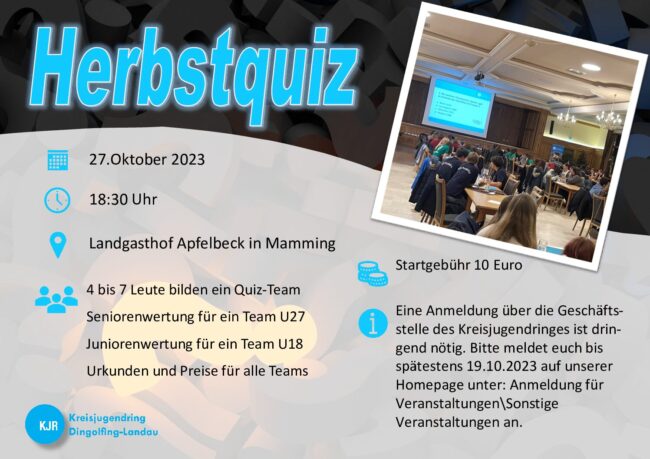 Herbstquiz

27.Oktober 2023

18:30 Uhr

Landgasthof Apfelbeck in Mamming

4 bis 7 Leute bilden ein Quiz-Team

Seniorenwertung für ein Team U27

Juniorenwertung für ein Team U18

Urkunden und Preise für alle Teams

KJR Kreisjugendring Dingolfing-Landau

Startgebühr 10 Euro

Eine Anmeldung über die Geschäftsstelle des Kreisjugendringes ist dringend nötig. Bitte meldet euch bis spätestens 19.10.2023 auf unserer Homepage unter: Anmeldung für Veranstaltungen\Sonstige Veranstaltungen an.